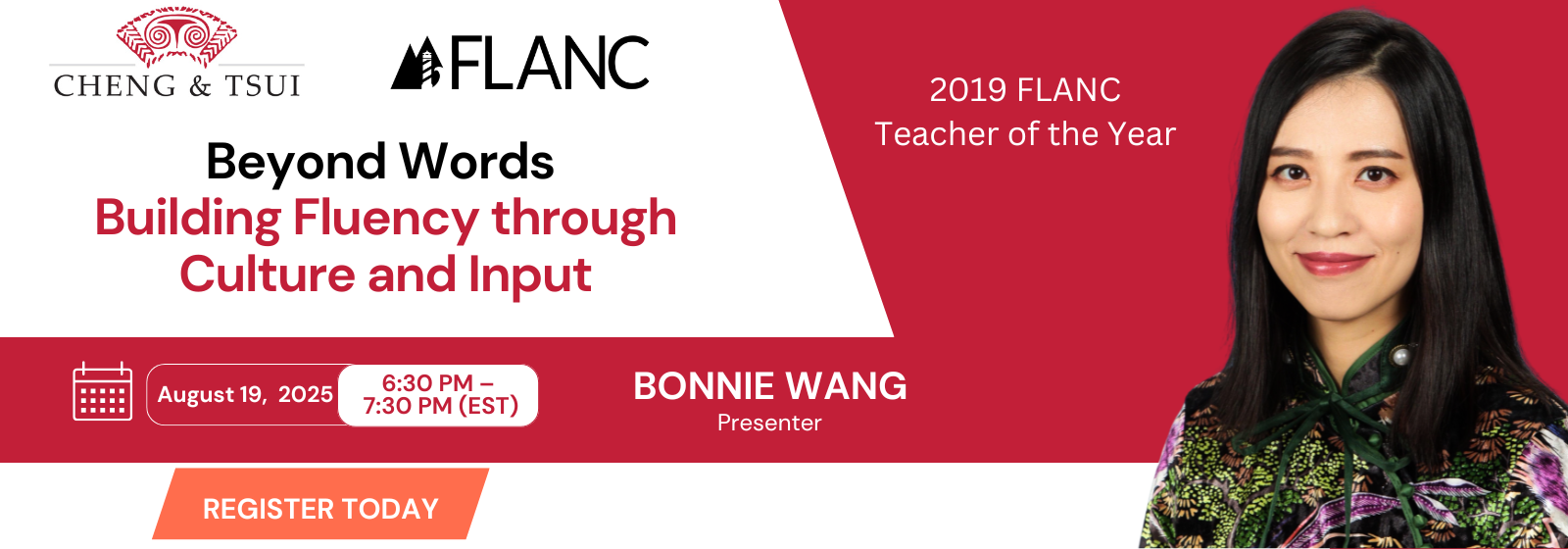 CHENG & TSUI

FLANC

Beyond Words
Building Fluency through Culture and Input

2019 FLANC Teacher of the Year

August 19, 2025

6:30 PM – 7:30 PM (EST)

BONNIE WANG
Presenter

REGISTER TODAY